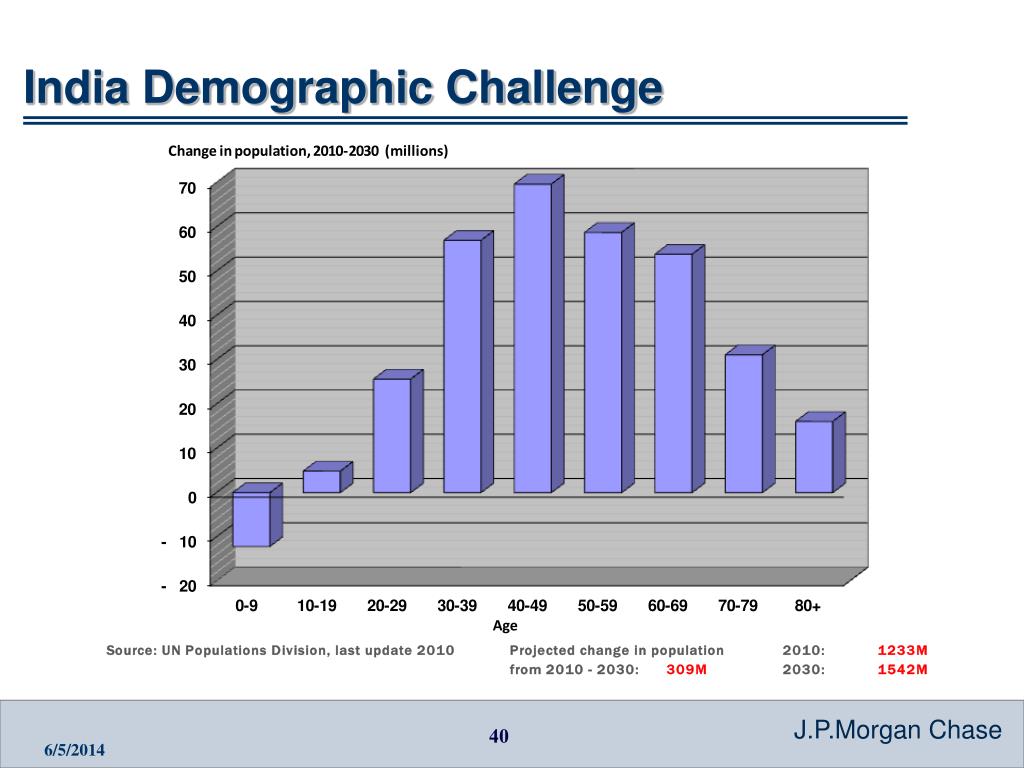 India Demographic Challenge

Change in population, 2010-2030 (millions)

70
60
50
40
30
20
10
0
- 10
- 20

0-9 10-19 20-29 30-39 40-49 50-59 60-69 70-79 80+

Age

Source: UN Populations Division, last update 2010

Projected change in population from 2010 - 2030: 309M

2010: 1233M
2030: 1542M

6/5/2014

40

J.P.Morgan Chase